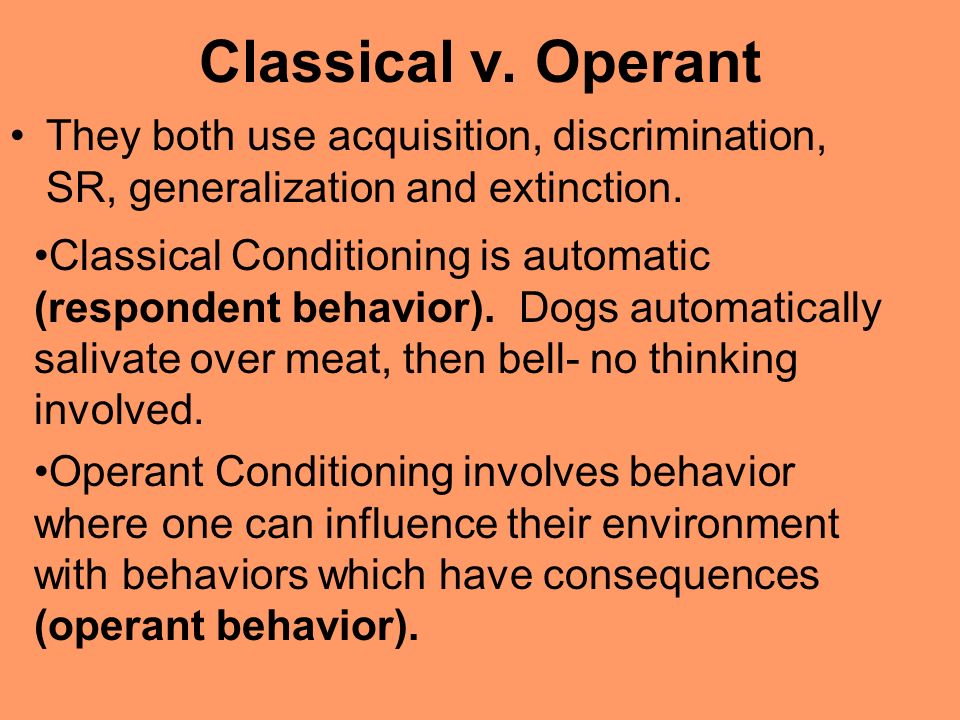 Classical v. Operant

• They both use acquisition, discrimination, SR, generalization and extinction.

•Classical Conditioning is automatic (respondent behavior). Dogs automatically salivate over meat, then bell- no thinking involved.

•Operant Conditioning involves behavior where one can influence their environment with behaviors which have consequences (operant behavior).